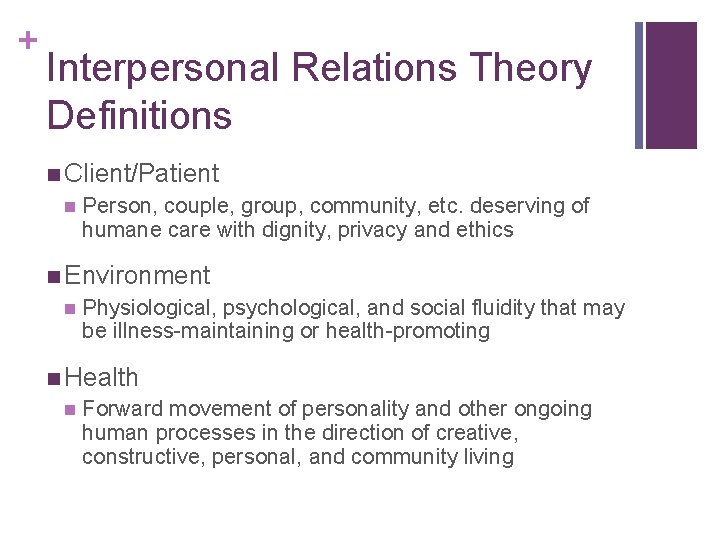 +
Interpersonal Relations Theory Definitions

■ Client/Patient
■ Person, couple, group, community, etc. deserving of humane care with dignity, privacy and ethics

■ Environment
■ Physiological, psychological, and social fluidity that may be illness-maintaining or health-promoting

■ Health
■ Forward movement of personality and other ongoing human processes in the direction of creative, constructive, personal, and community living